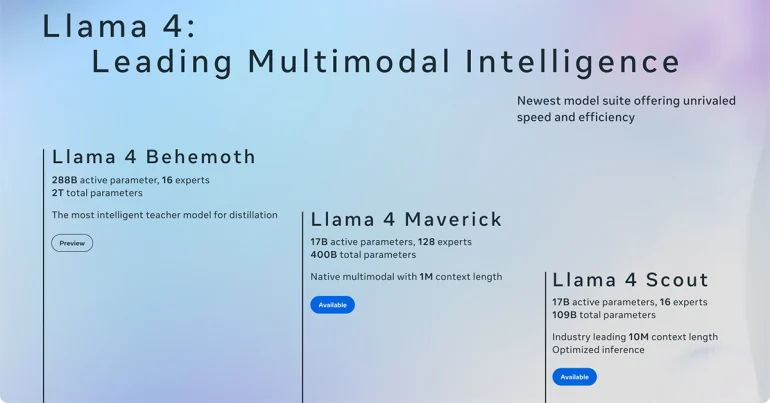 Llama 4:
Leading Multimodal Intelligence

Newest model suite offering unrivaled speed and efficiency

Llama 4 Behemoth

288B active parameter, 16 experts
2T total parameters

The most intelligent teacher model for distillation

Preview

Llama 4 Maverick

17B active parameters, 128 experts
400B total parameters

Native multimodal with 1M context length

Available

Llama 4 Scout

17B active parameters, 16 experts
109B total parameters

Industry leading 10M context length
Optimized inference

Available